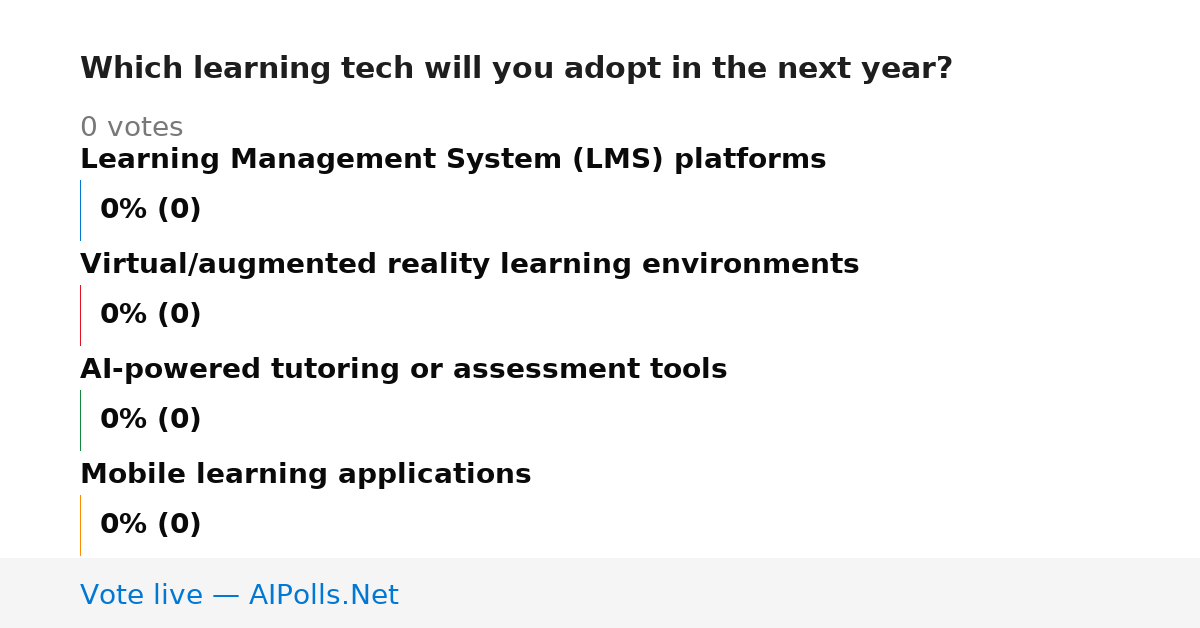 Which learning tech will you adopt in the next year?

0 votes

Learning Management System (LMS) platforms

0% (0)

Virtual/augmented reality learning environments

0% (0)

AI-powered tutoring or assessment tools

0% (0)

Mobile learning applications

0% (0)

Vote live — AIPolls.Net